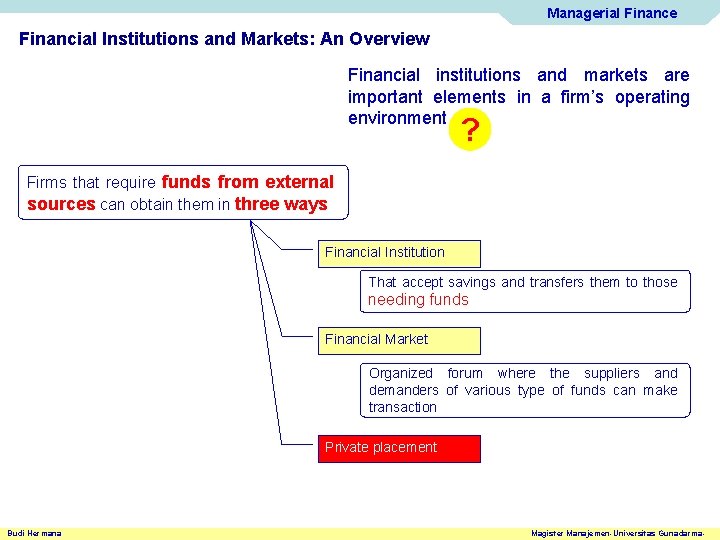 Managerial Finance

Financial Institutions and Markets: An Overview

Financial institutions and markets are important elements in a firm's operating environment

?

Firms that require funds from external sources can obtain them in three ways

Financial Institution

That accept savings and transfers them to those needing funds

Financial Market

Organized forum where the suppliers and demanders of various type of funds can make transaction

Private placement

Budi Hermana

Magister Manajemen-Universitas Gunadarma-